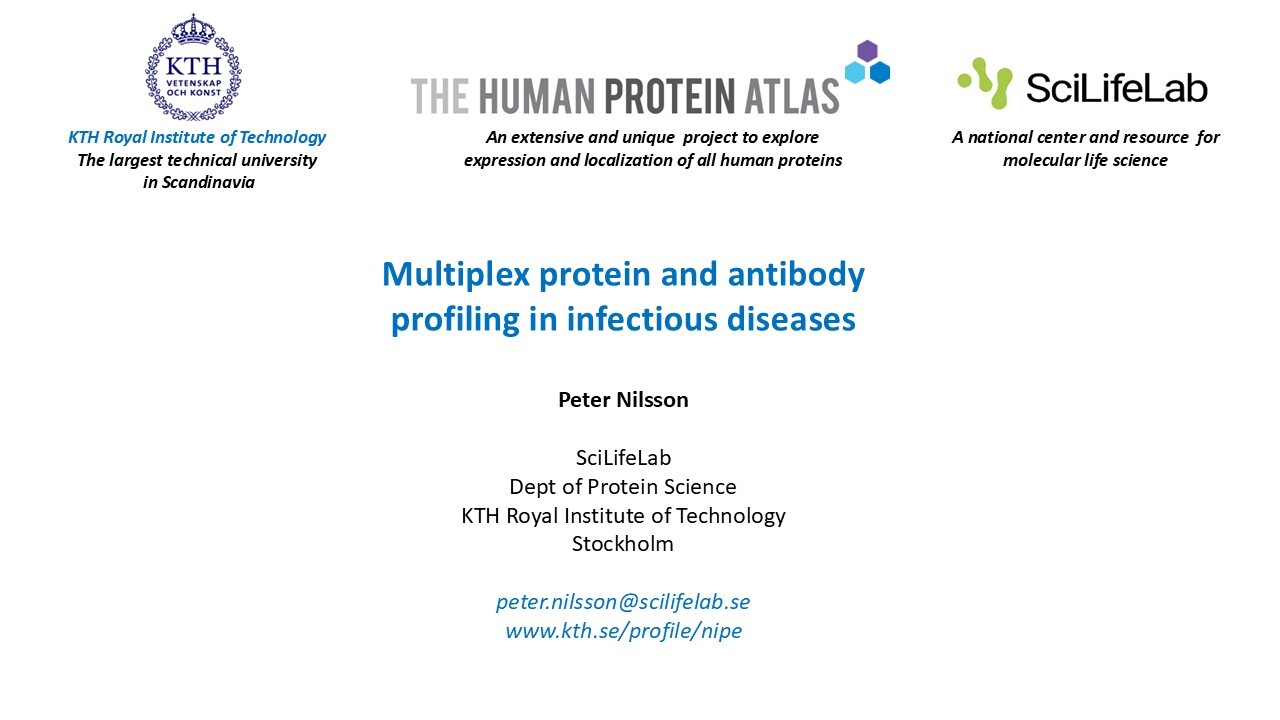 KTH
VETENSKAP
OCH KONST

KTH Royal Institute of Technology
The largest technical university in Scandinavia

THE HUMAN PROTEIN ATLAS

An extensive and unique project to explore expression and localization of all human proteins

SciLifeLab

A national center and resource for molecular life science

Multiplex protein and antibody profiling in infectious diseases

Peter Nilsson

SciLifeLab
Dept of Protein Science
KTH Royal Institute of Technology
Stockholm

peter.nilsson@scilifelab.se
www.kth.se/profile/nipe